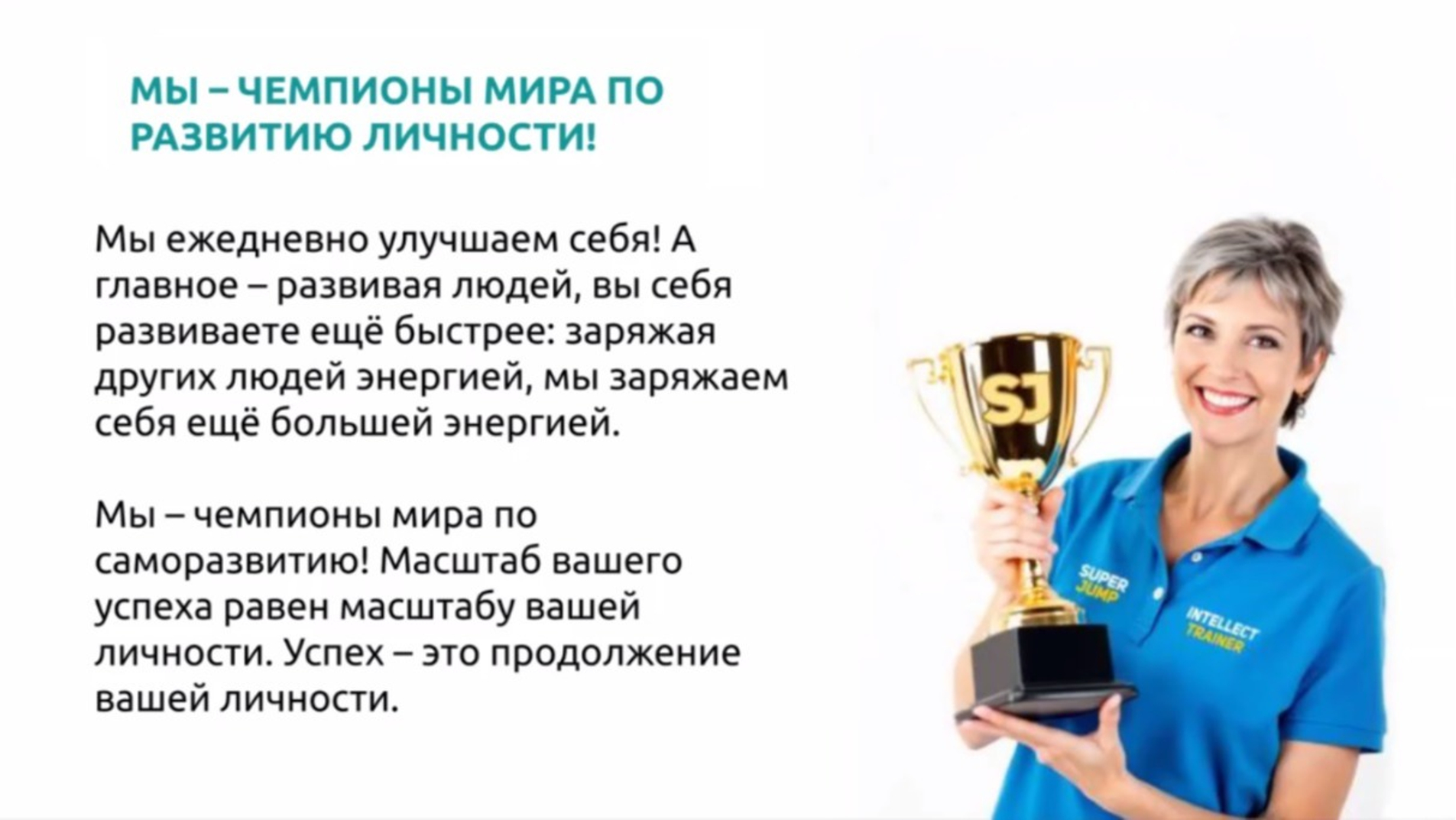 МЫ – ЧЕМПИОНЫ МИРА ПО РАЗВИТИЮ ЛИЧНОСТИ!

Мы ежедневно улучшаем себя! А главное – развивая людей, вы себя развиваете ещё быстрее: заряжая других людей энергией, мы заряжаем себя ещё большей энергией.

Мы – чемпионы мира по саморазвитию! Масштаб вашего успеха равен масштабу вашей личности. Успех – это продолжение вашей личности.

SJ

SUPER JUMP

INTELLECT TRAINER